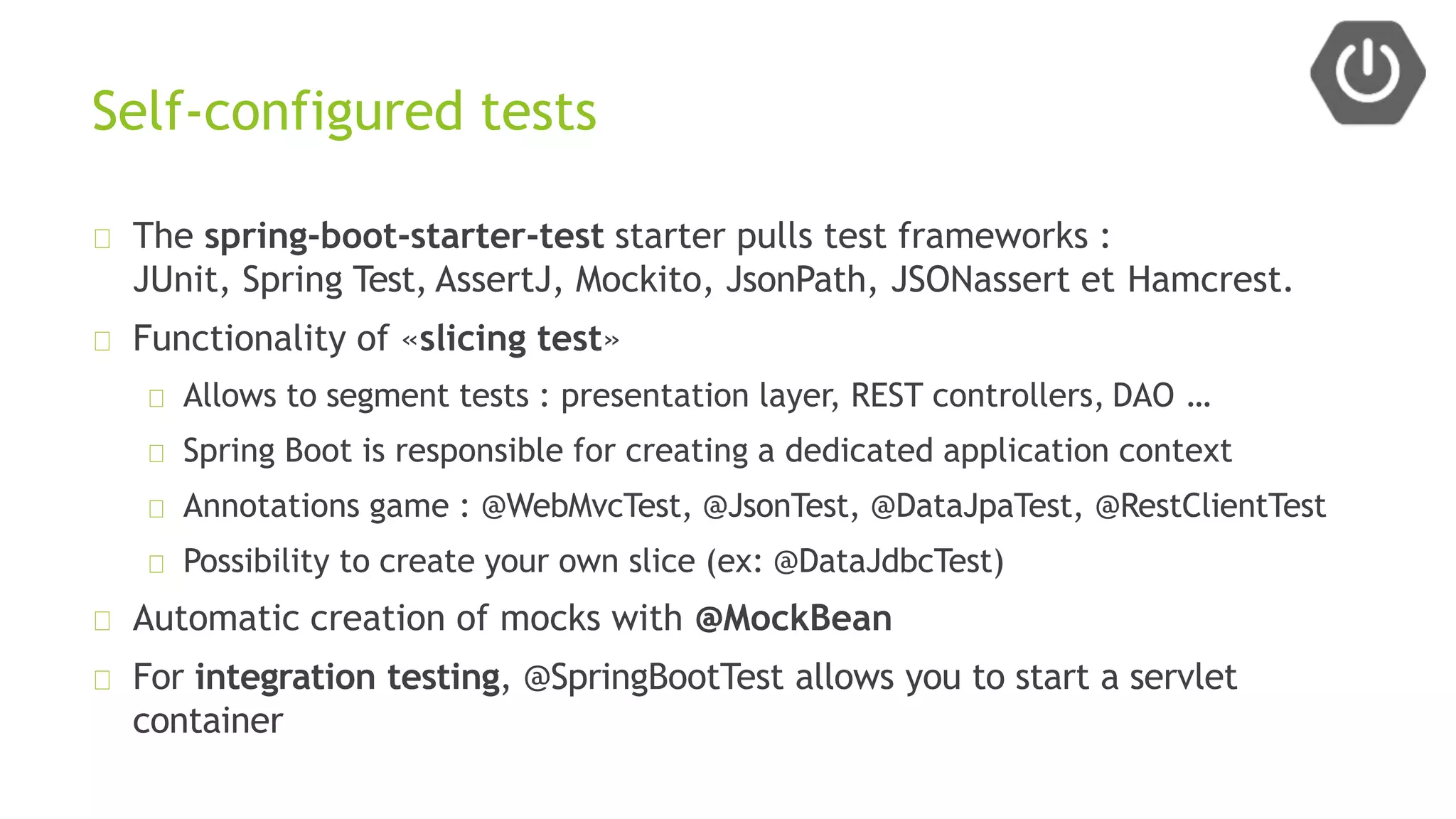 Self-configured tests

The spring-boot-starter-test starter pulls test frameworks : JUnit, Spring Test, AssertJ, Mockito, JsonPath, JSONassert et Hamcrest.

Functionality of «slicing test»

Allows to segment tests : presentation layer, REST controllers, DAO …

Spring Boot is responsible for creating a dedicated application context

Annotations game : @WebMvcTest, @JsonTest, @DataJpaTest, @RestClientTest

Possibility to create your own slice (ex: @DataJdbcTest)

Automatic creation of mocks with @MockBean

For integration testing, @SpringBootTest allows you to start a servlet container